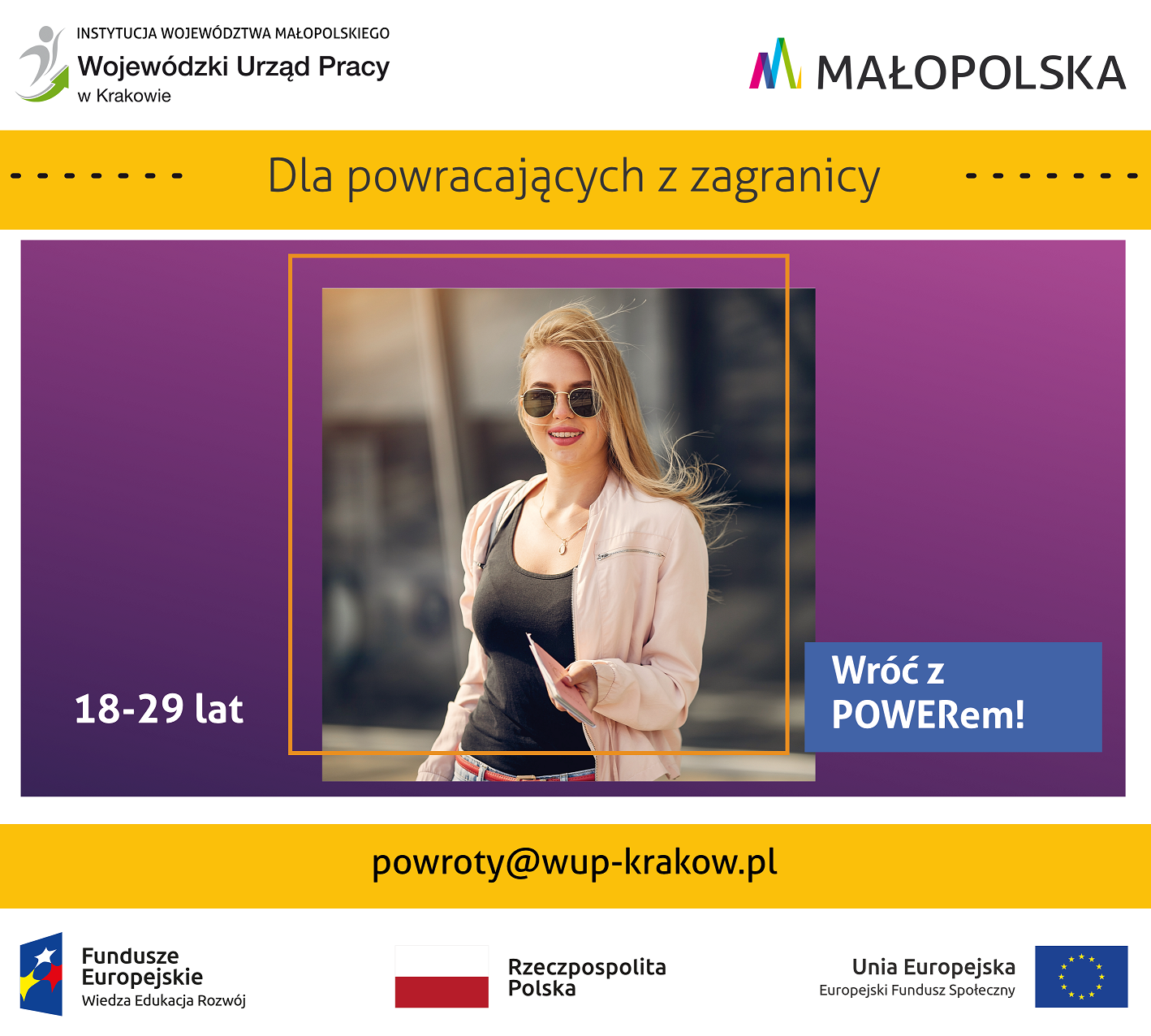 INSTYTUCJA WOJEWÓDZTWA MAŁOPOLSKIEGO
Wojewódzki Urząd Pracy
w Krakowie

MAŁOPOLSKA

Dla powracających z zagranicy

18-29 lat

Wróć z POWERem!

powroty@wup-krakow.pl

Fundusze Europejskie
Wiedza Edukacja Rozwój

Rzeczpospolita Polska

Unia Europejska
Europejski Fundusz Społeczny